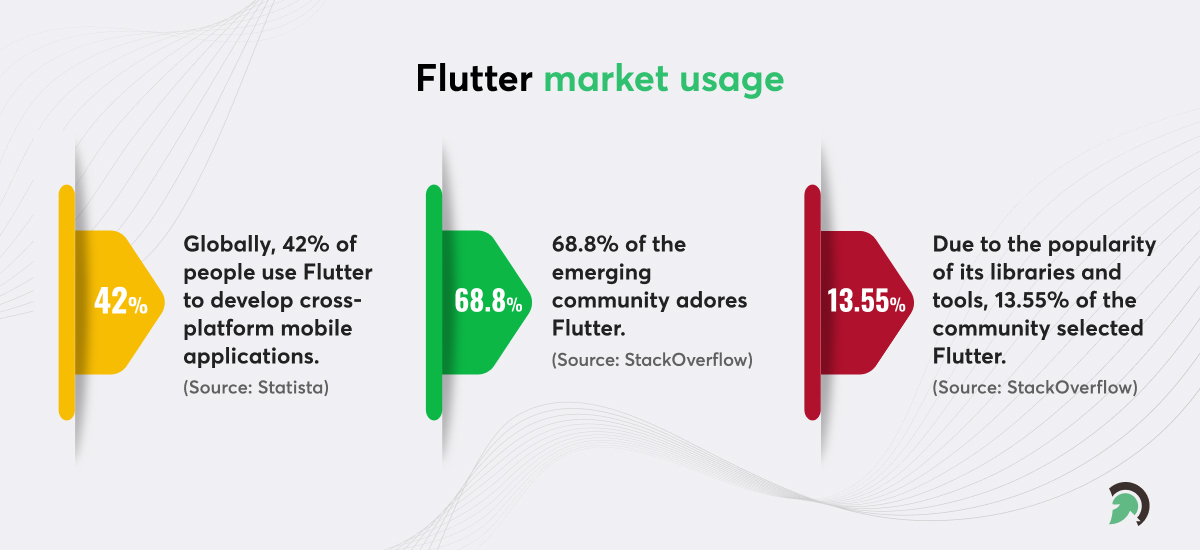 Flutter market usage

42%

Globally, 42% of people use Flutter to develop cross-platform mobile applications.
(Source: Statista)

68.8%

68.8% of the emerging community adores Flutter.
(Source: StackOverflow)

13.55%

Due to the popularity of its libraries and tools, 13.55% of the community selected Flutter.
(Source: StackOverflow)